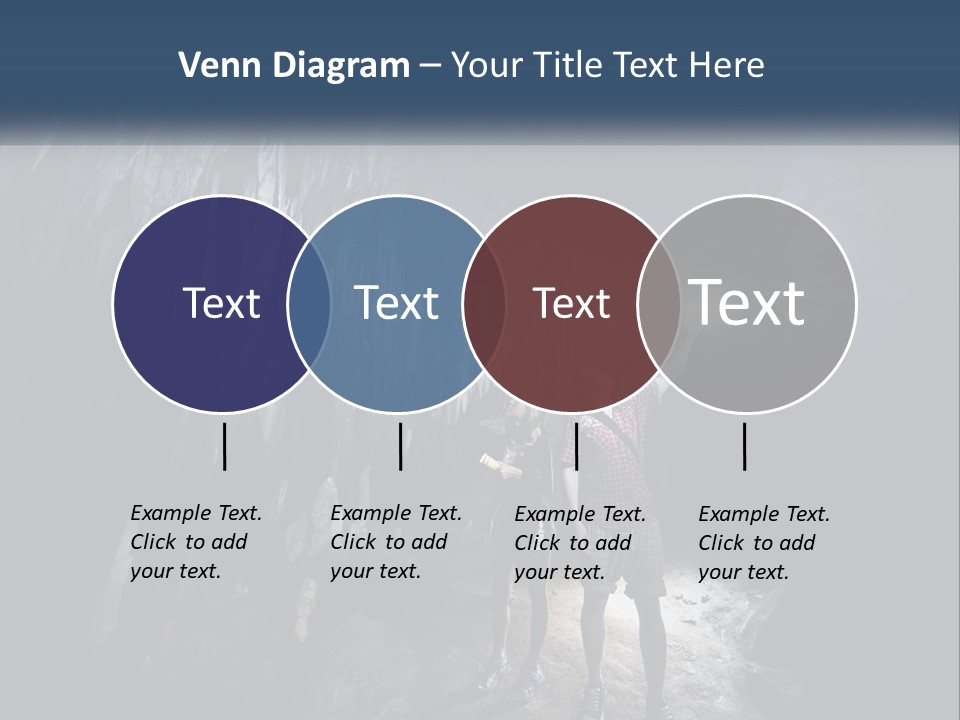 Venn Diagram – Your Title Text Here

Text

Text

Text

Text

Example Text. Click to add your text.

Example Text. Click to add your text.

Example Text. Click to add your text.

Example Text. Click to add your text.